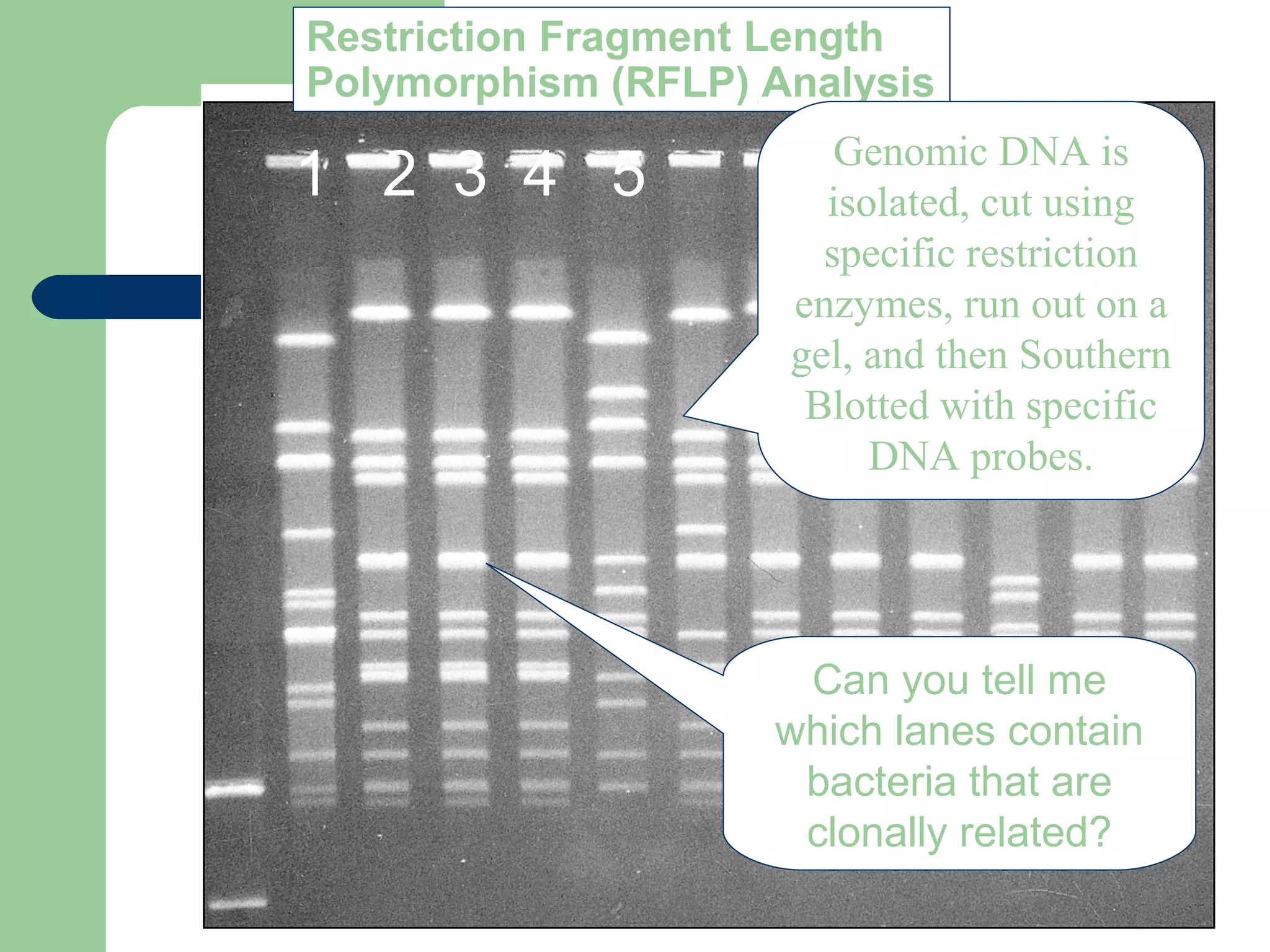 Restriction Fragment Length Polymorphism (RFLP) Analysis

1 2 3 4 5

Genomic DNA is isolated, cut using specific restriction enzymes, run out on a gel, and then Southern Blotted with specific DNA probes.

Can you tell me which lanes contain bacteria that are clonally related?